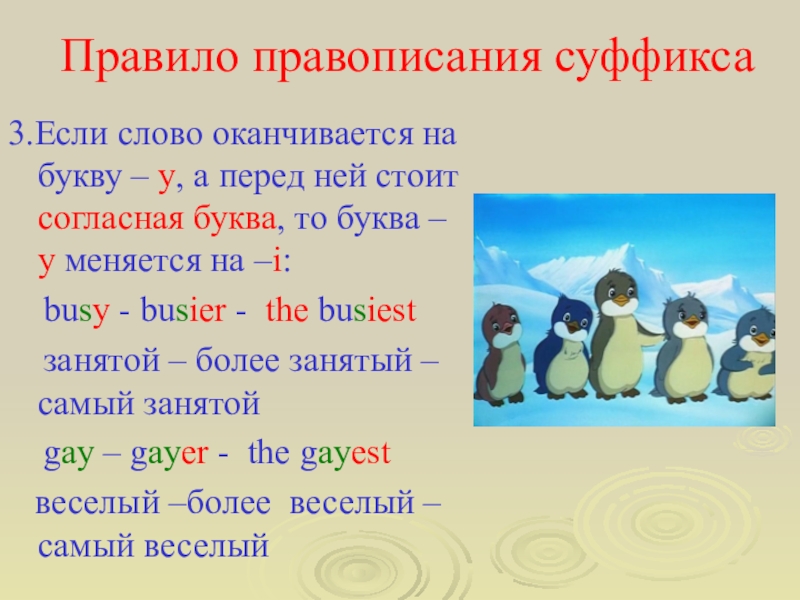 Правило правописания суффикса

3.Если слово оканчивается на букву – y, а перед ней стоит согласная буква, то буква – y меняется на –i:

busy - busier - the busiest

занятой – более занятый – самый занятой

gay – gayer - the gayest

веселый –более веселый – самый веселый